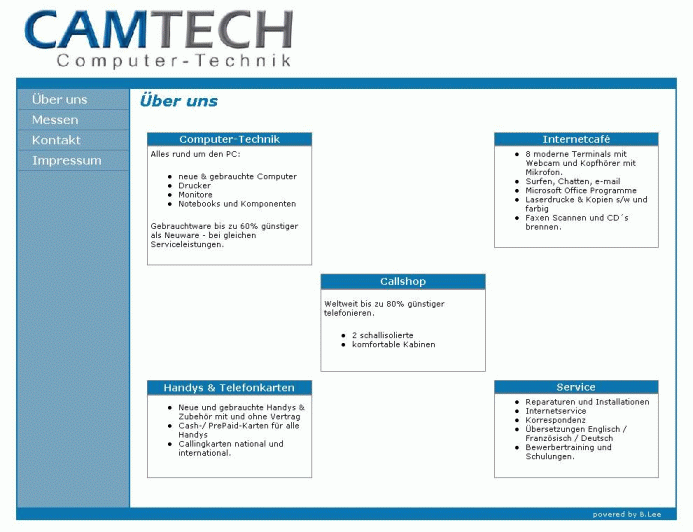 CAMTECH
Computer-Technik

Über uns
Messen
Kontakt
Impressum

Über uns

Computer-Technik

Alles rund um den PC:

- neue & gebrauchte Computer
- Drucker
- Monitore
- Notebooks und Komponenten

Gebrauchtware bis zu 60% günstiger als Neuware - bei gleichen Serviceleistungen.

Internetcafé

- 8 moderne Terminals mit Webcam und Kopfhörer mit Mikrofon.
- Surfen, Chatten, e-mail
- Microsoft Office Programme
- Laserdrucke & Kopien s/w und farbig
- Faxen Scannen und CD´s brennen.

Callshop

Weltweit bis zu 80% günstiger telefonieren.

- 2 schallisolierte
- komfortable Kabinen

Handys & Telefonkarten

- Neue und gebrauchte Handys & Zubehör mit und ohne Vertrag
- Cash-/ PrePaid-Karten für alle Handys
- Callingkarten national und international.

Service

- Reparaturen und Installationen
- Internetservice
- Korrespondenz
- Übersetzungen Englisch / Französisch / Deutsch
- Bewerbertraining und Schulungen.

powered by B.Lee